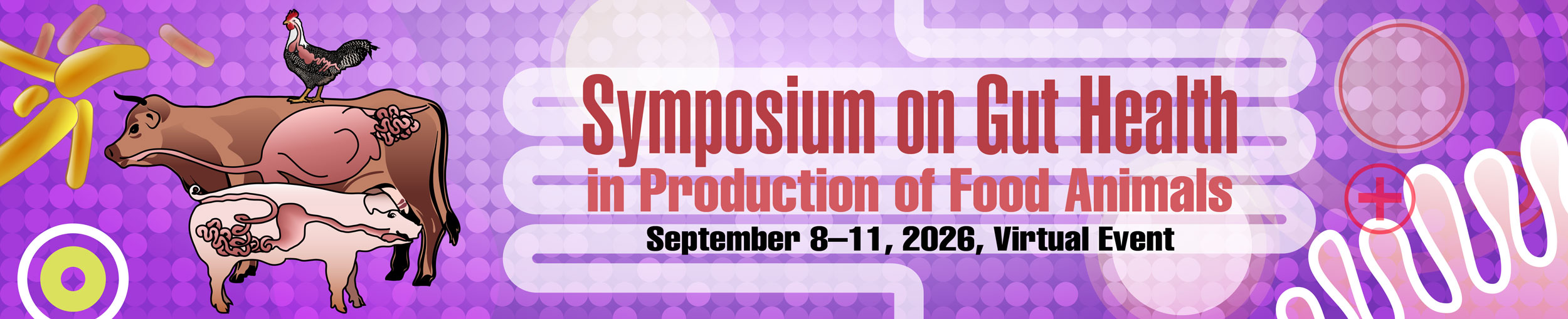 Symposium on Gut Health
in Production of Food Animals
September 8–11, 2026, Virtual Event